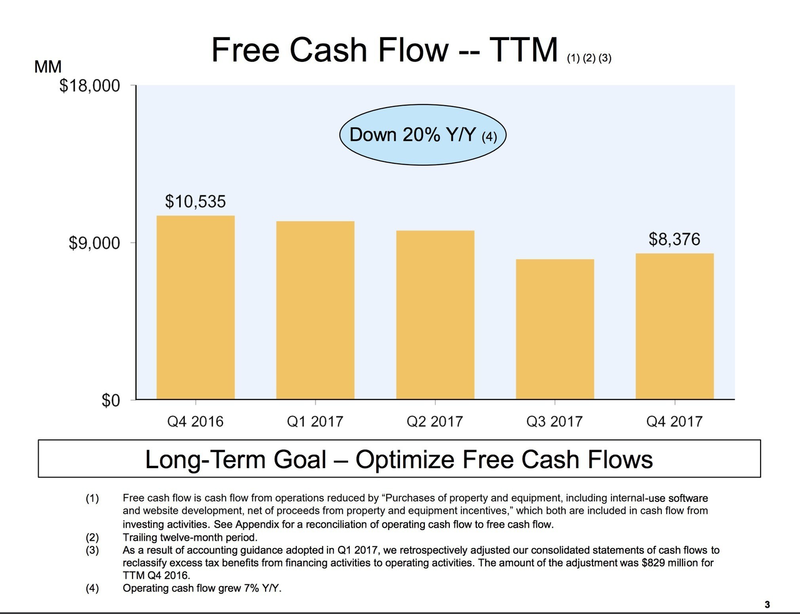 Free Cash Flow -- TTM (1) (2) (3)

MM

$18,000

$9,000

$0

Down 20% Y/Y (4)

$10,535

$8,376

Q4 2016 Q1 2017 Q2 2017 Q3 2017 Q4 2017

Long-Term Goal – Optimize Free Cash Flows

(1) Free cash flow is cash flow from operations reduced by "Purchases of property and equipment, including internal-use software and website development, net of proceeds from property and equipment incentives," which both are included in cash flow from investing activities. See Appendix for a reconciliation of operating cash flow to free cash flow.

(2) Trailing twelve-month period.

(3) As a result of accounting guidance adopted in Q1 2017, we retrospectively adjusted our consolidated statements of cash flows to reclassify excess tax benefits from financing activities to operating activities. The amount of the adjustment was $829 million for TTM Q4 2016.

(4) Operating cash flow grew 7% Y/Y.

3